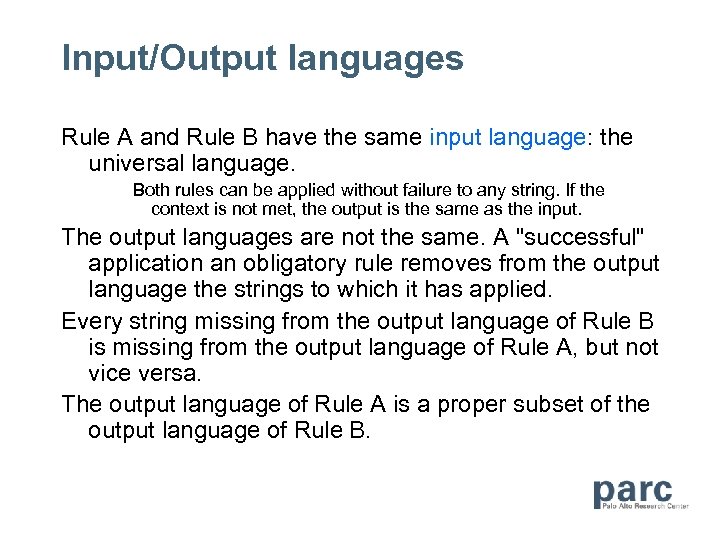 Input/Output languages

Rule A and Rule B have the same input language: the universal language.

Both rules can be applied without failure to any string. If the context is not met, the output is the same as the input.

The output languages are not the same. A "successful" application an obligatory rule removes from the output language the strings to which it has applied.

Every string missing from the output language of Rule B is missing from the output language of Rule A, but not vice versa.

The output language of Rule A is a proper subset of the output language of Rule B.

parc
Palo Alto Research Center